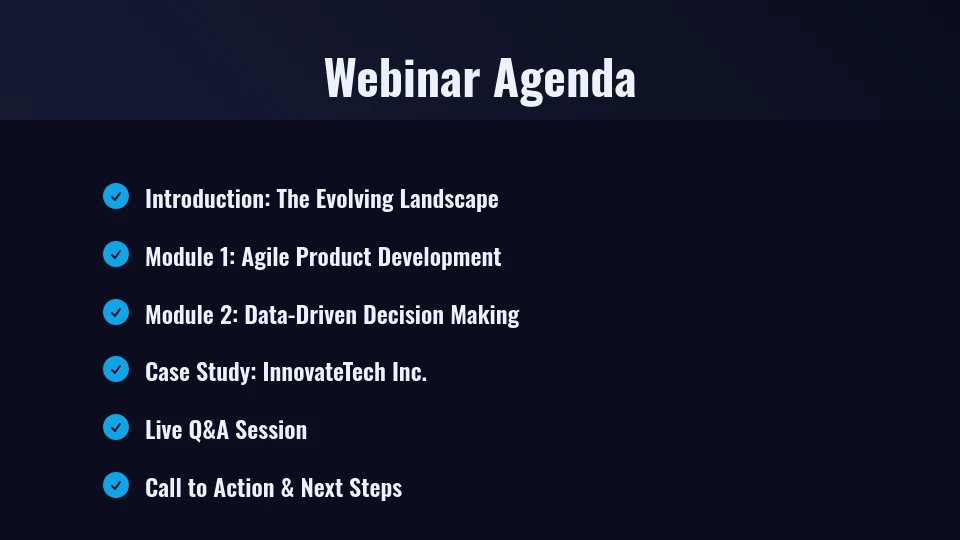 Webinar Agenda

Introduction: The Evolving Landscape

Module 1: Agile Product Development

Module 2: Data-Driven Decision Making

Case Study: InnovateTech Inc.

Live Q&A Session

Call to Action & Next Steps